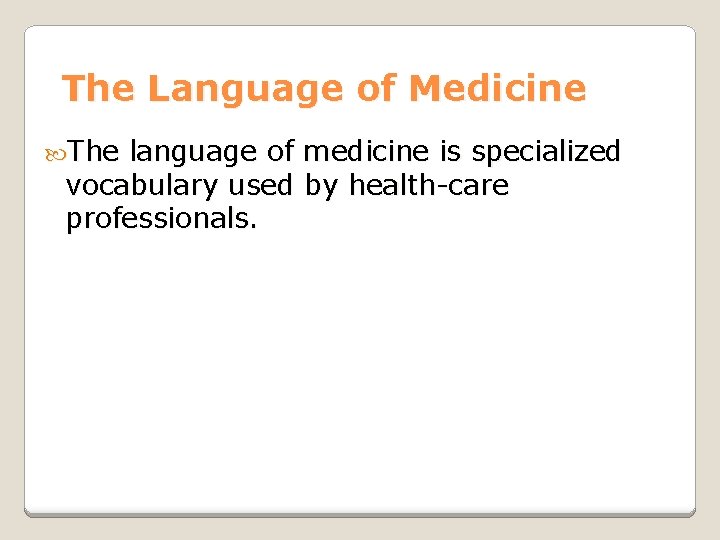 The Language of Medicine

The language of medicine is specialized vocabulary used by health-care professionals.